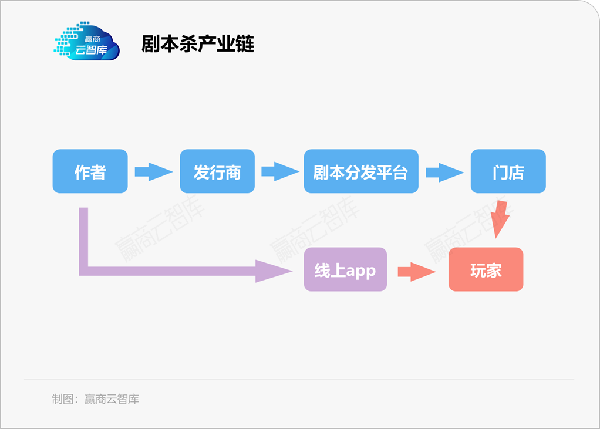 赢商
云智库

剧本杀产业链

作者
发行商
剧本分发平台
门店
线上app
玩家

赢商云智库
赢商云智库
赢商云智库

制图：赢商云智库